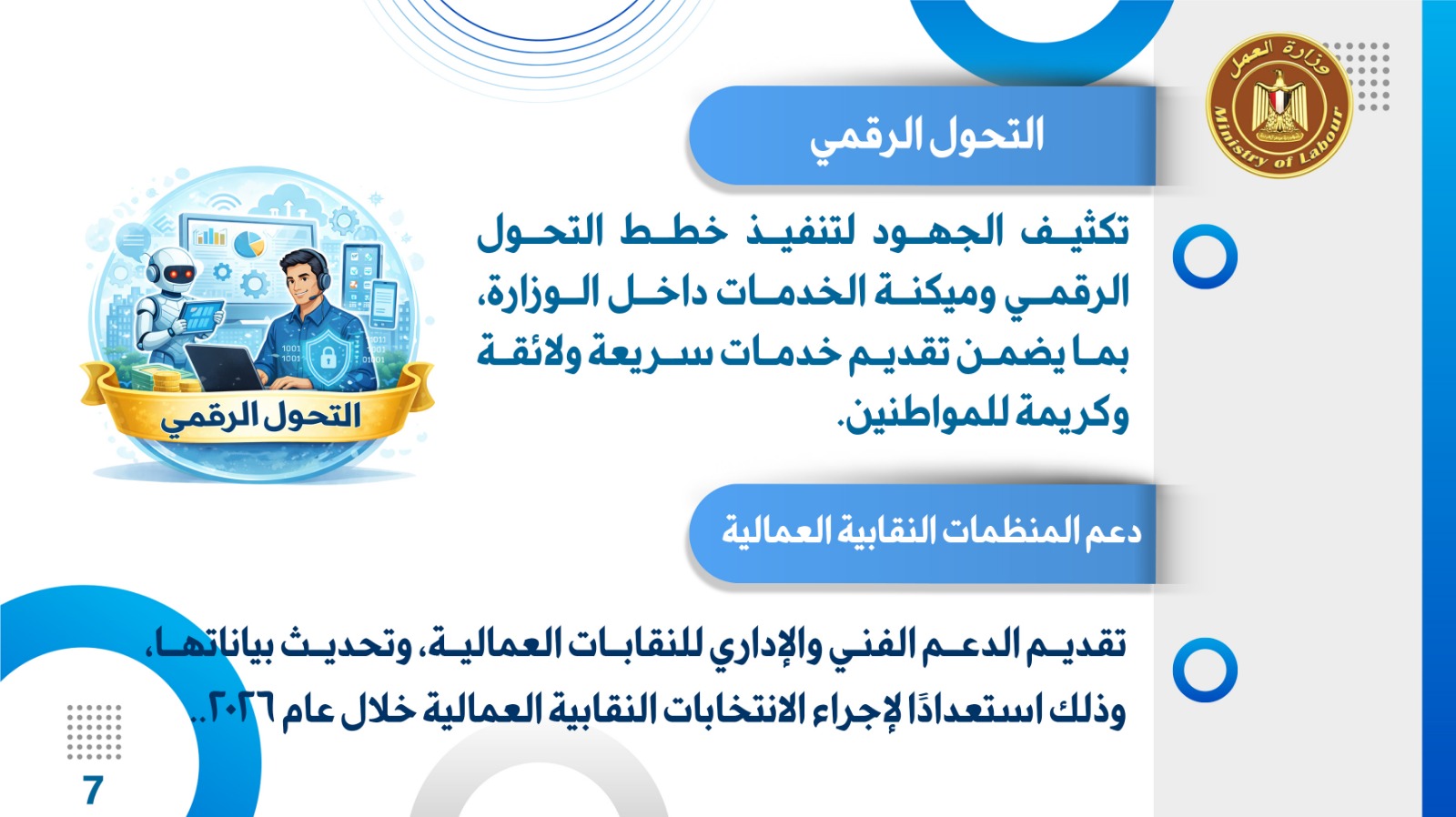 وزارة العمل
Ministry of Labour

التحول الرقمي

تكثيف الجهود لتنفيذ خطط التحول الرقمي وميكنة الخدمات داخل الوزارة، بما يضمن تقديم خدمات سريعة ولائقة وكريمة للمواطنين.

التحول الرقمي

دعم المنظمات النقابية العمالية

تقديم الدعم الفني والإداري للنقابات العمالية، وتحديث بياناتها، وذلك استعدادًا لإجراء الانتخابات النقابية العمالية خلال عام ٢٠٢٦..

7